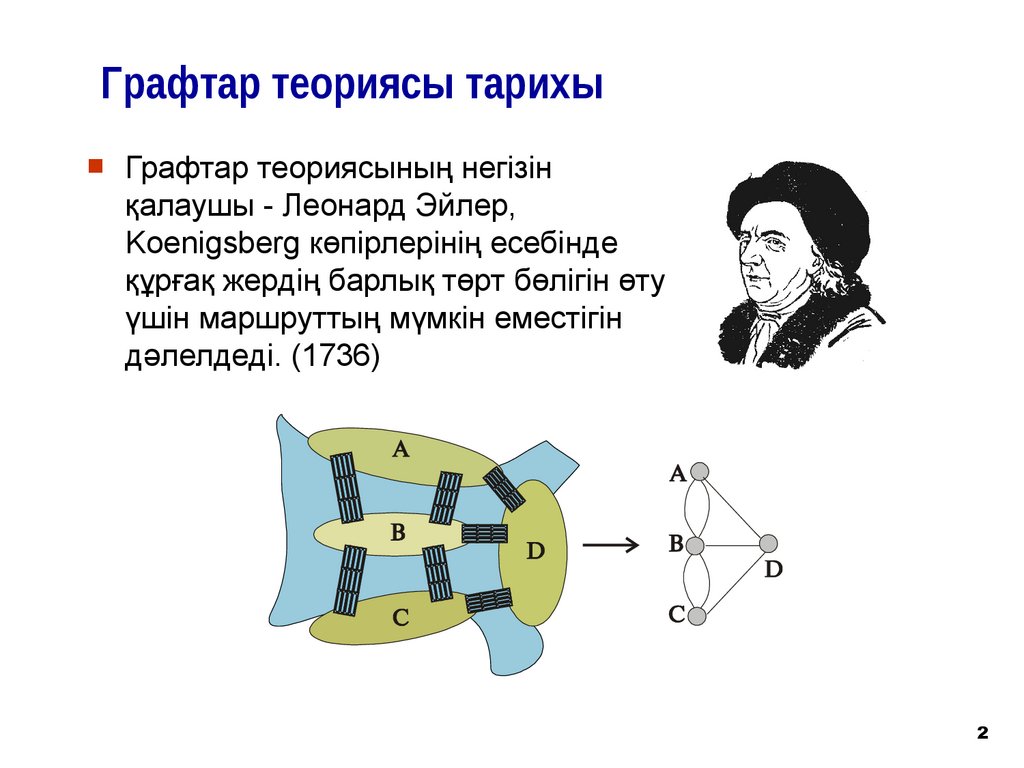 Графтар теориясы тарихы

Графтар теориясының негізін қалаушы - Леонард Эйлер, Koenigsberg көпірлерінің есебінде құрғақ жердің барлық төрт бөлігін өту үшін маршруттың мүмкін еместігін дәлелдеді. (1736)

A
B
C
D

A
B
C
D

2